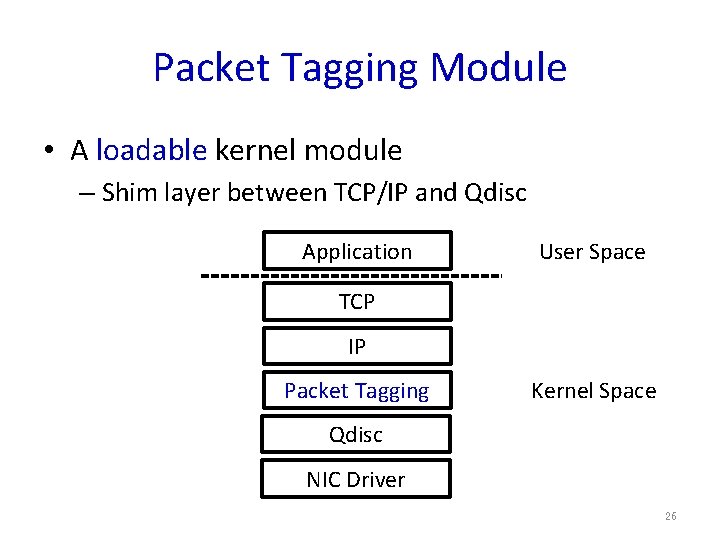 Packet Tagging Module

• A loadable kernel module
– Shim layer between TCP/IP and Qdisc

Application

User Space

TCP

IP

Packet Tagging

Kernel Space

Qdisc

NIC Driver

26